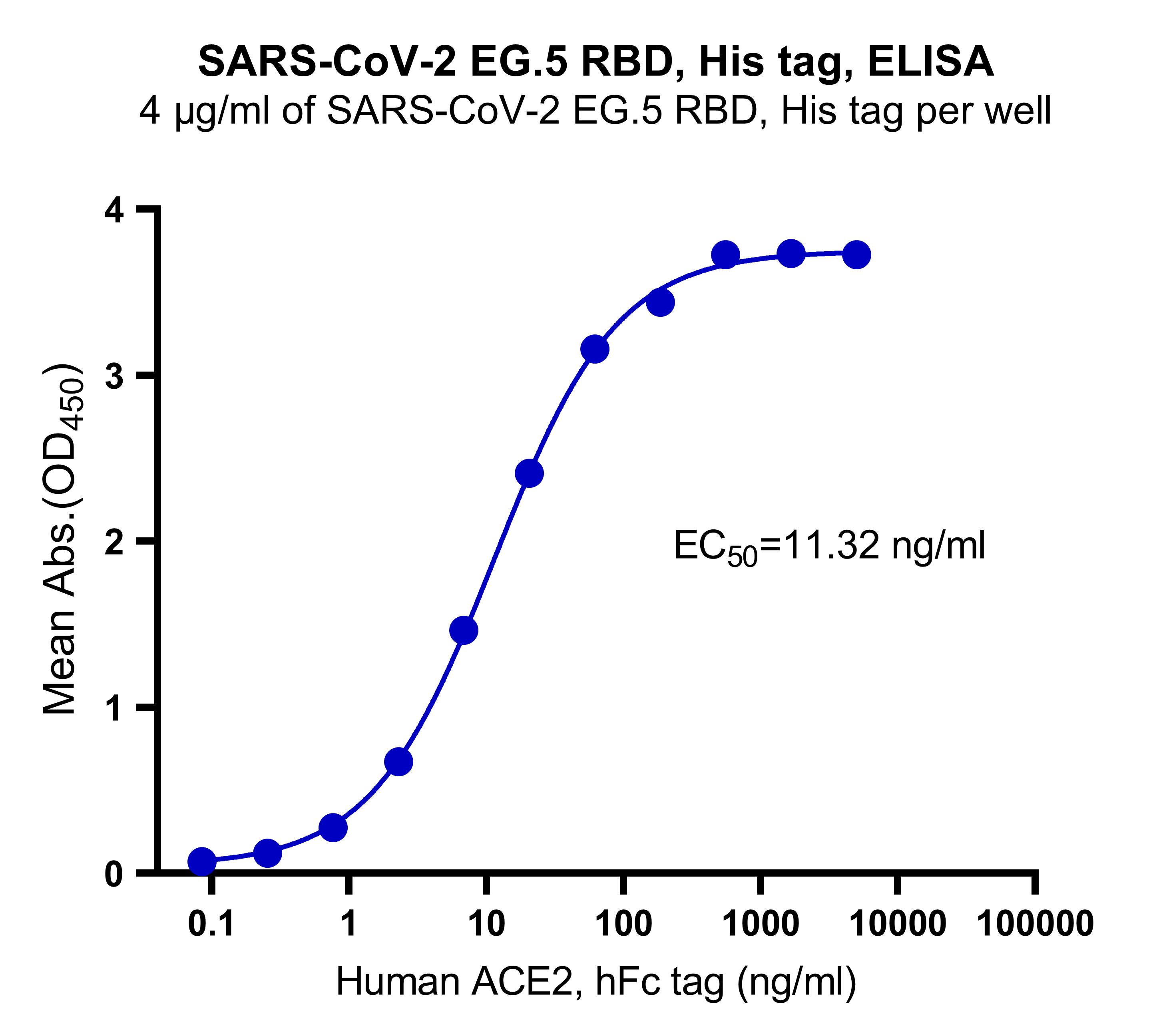 SARS-CoV-2 EG.5 RBD, His tag, ELISA
4 µg/ml of SARS-CoV-2 EG.5 RBD, His tag per well

Mean Abs.($OD_{450}$)

4
3
2
1
0

$EC_{50}$=11.32 ng/ml

0.1
1
10
100
1000
10000
100000

Human ACE2, hFc tag (ng/ml)